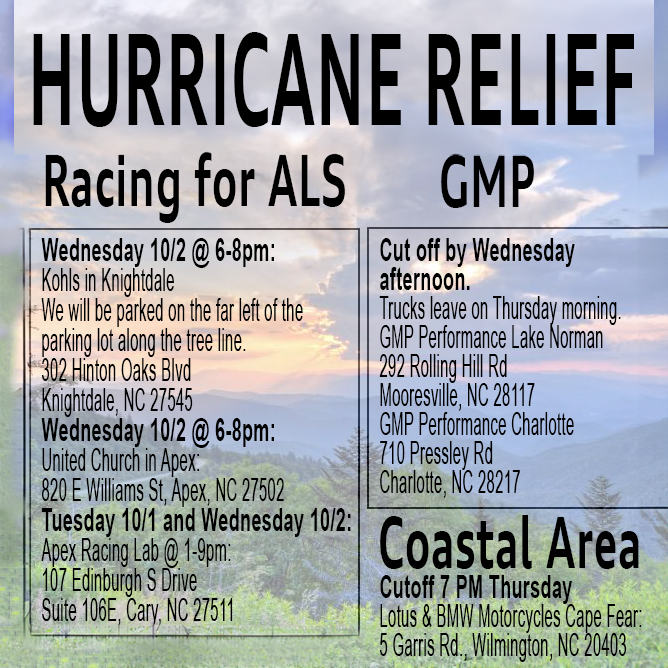 HURRICANE RELIEF

Racing for ALS

Wednesday 10/2 @ 6-8pm:
Kohls in Knightdale
We will be parked on the far left of the parking lot along the tree line.
302 Hinton Oaks Blvd
Knightdale, NC 27545
Wednesday 10/2 @ 6-8pm:
United Church in Apex:
820 E Williams St, Apex, NC 27502
Tuesday 10/1 and Wednesday 10/2:
Apex Racing Lab @ 1-9pm:
107 Edinburgh S Drive
Suite 106E, Cary, NC 27511

GMP

Cut off by Wednesday afternoon.
Trucks leave on Thursday morning.
GMP Performance Lake Norman
292 Rolling Hill Rd
Mooresville, NC 28117
GMP Performance Charlotte
710 Pressley Rd
Charlotte, NC 28217

Coastal Area
Cutoff 7 PM Thursday
Lotus & BMW Motorcycles Cape Fear:
5 Garris Rd., Wilmington, NC 20403